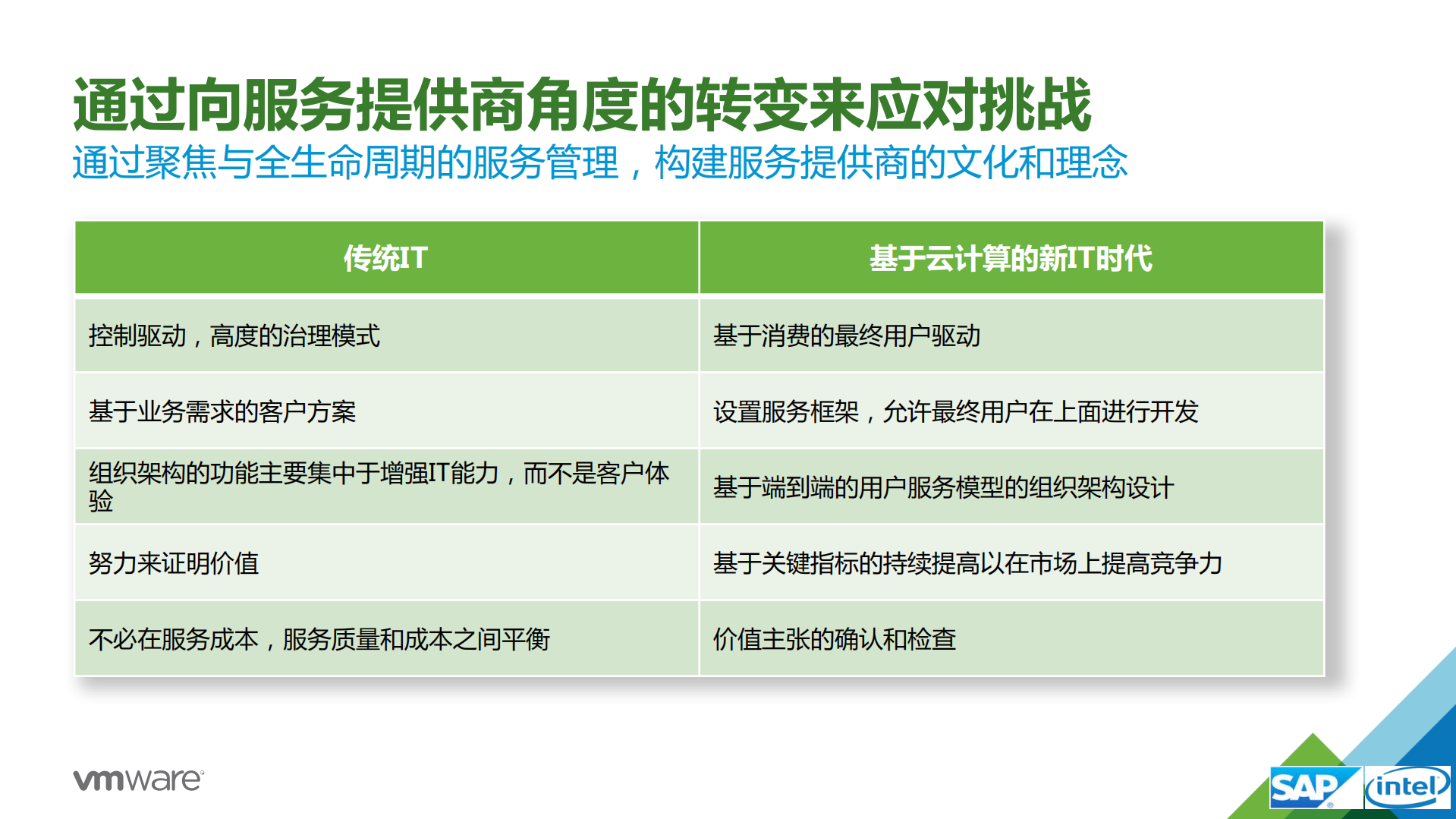 通过向服务提供商角度的转变来应对挑战
通过聚焦与全生命周期的服务管理，构建服务提供商的文化和理念

| 传统IT | 基于云计算的新IT时代 |
|---|---|
| 控制驱动，高度的治理模式 | 基于消费的最终用户驱动 |
| 基于业务需求的客户方案 | 设置服务框架，允许最终用户在上面进行开发 |
| 组织架构的功能主要集中于增强IT能力，而不是客户体验 | 基于端到端的用户服务模型的组织架构设计 |
| 努力来证明价值 | 基于关键指标的持续提高以在市场上提高竞争力 |
| 不必在服务成本，服务质量和成本之间平衡 | 价值主张的确认和检查 |

vmware
SAP
intel